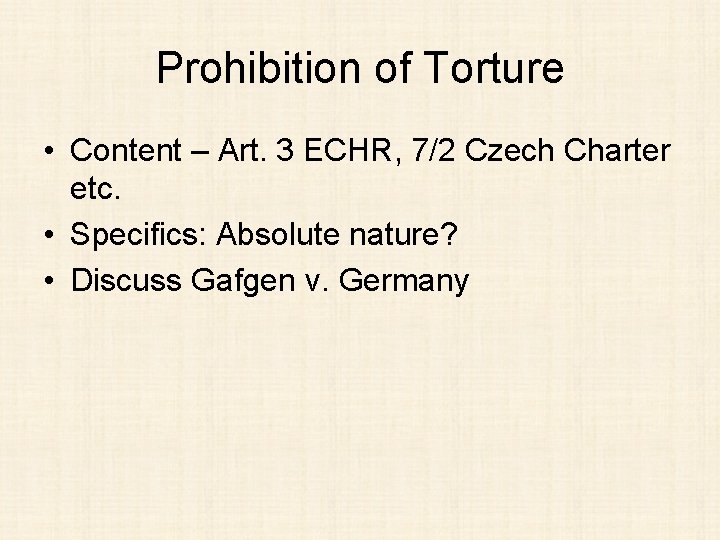 Prohibition of Torture

• Content – Art. 3 ECHR, 7/2 Czech Charter etc.
• Specifics: Absolute nature?
• Discuss Gafgen v. Germany